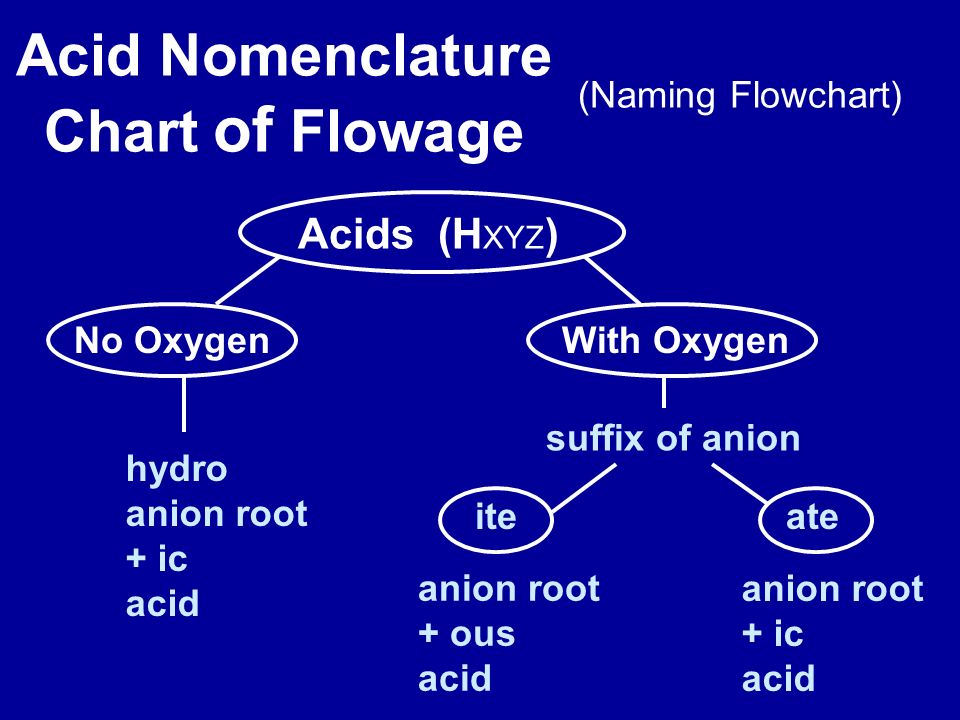 Acid Nomenclature Chart of Flowage

(Naming Flowchart)

Acids (HXYZ)

No Oxygen

With Oxygen

hydro
anion root
+ ic
acid

suffix of anion

ite

ate

anion root
+ ous
acid

anion root
+ ic
acid